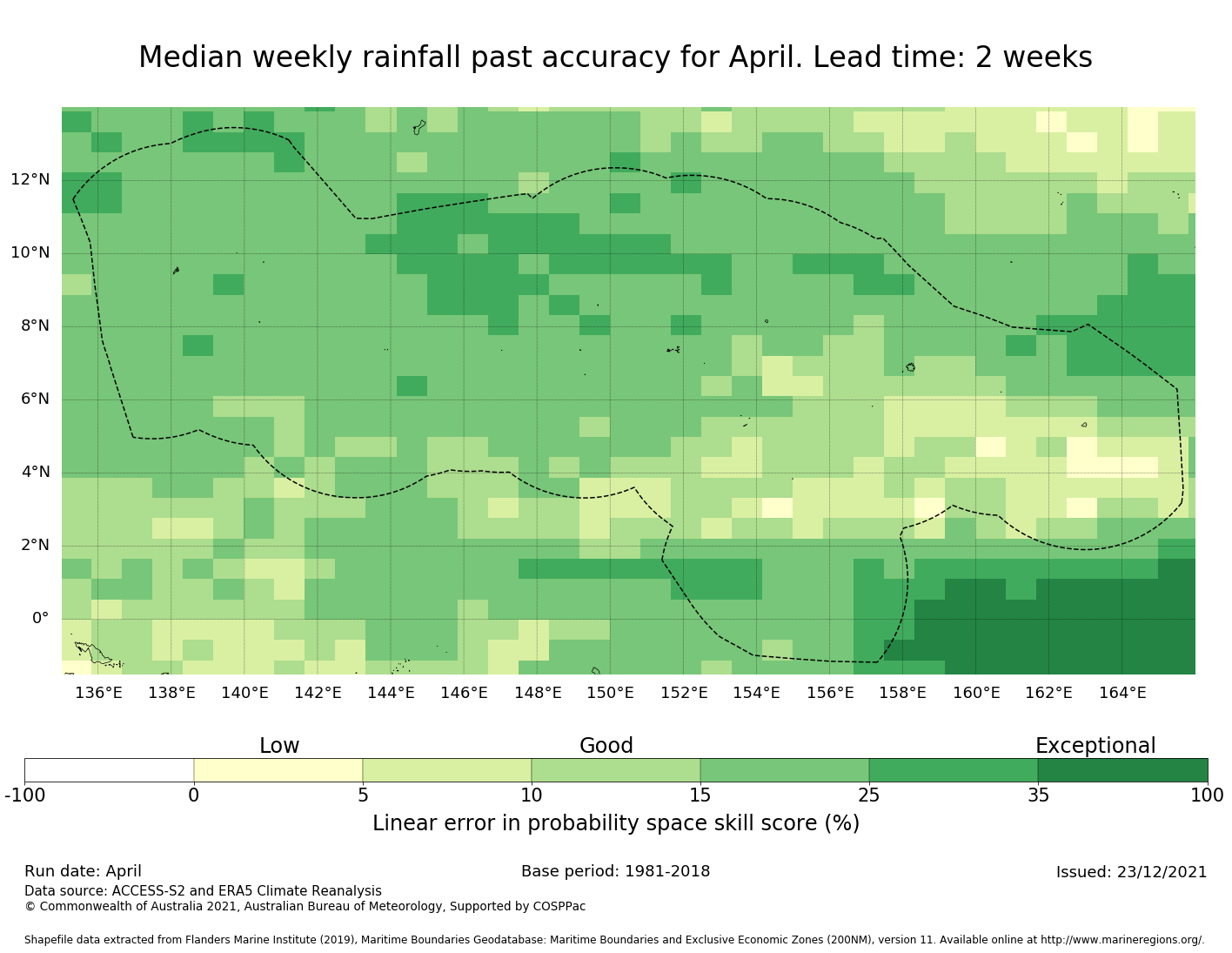 Median weekly rainfall past accuracy for April. Lead time: 2 weeks

12°N
10°N
8°N
6°N
4°N
2°N
0°

136°E 138°E 140°E 142°E 144°E 146°E 148°E 150°E 152°E 154°E 156°E 158°E 160°E 162°E 164°E

Low Good Exceptional

-100 0 5 10 15 25 35 100

Linear error in probability space skill score (%)

Run date: April
Base period: 1981-2018
Issued: 23/12/2021

Data source: ACCESS-S2 and ERA5 Climate Reanalysis
© Commonwealth of Australia 2021, Australian Bureau of Meteorology, Supported by COSPPac

Shapefile data extracted from Flanders Marine Institute (2019), Maritime Boundaries Geodatabase: Maritime Boundaries and Exclusive Economic Zones (200NM), version 11. Available online at http://www.marineregions.org/.